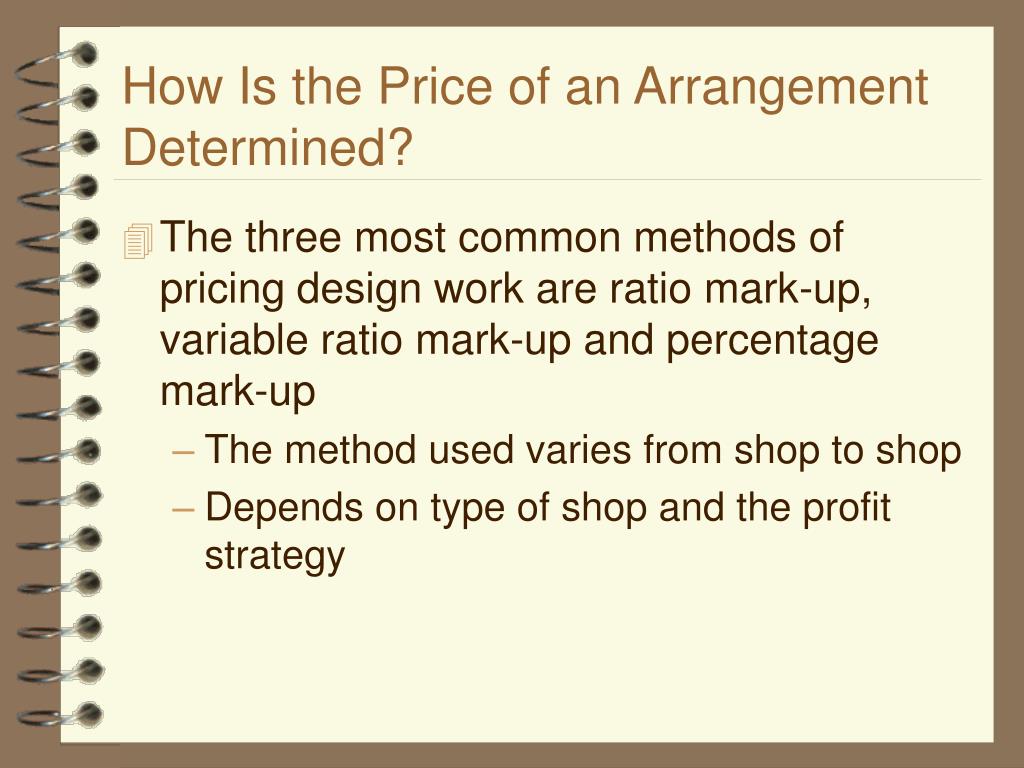 How Is the Price of an Arrangement Determined?

The three most common methods of pricing design work are ratio mark-up, variable ratio mark-up and percentage mark-up

– The method used varies from shop to shop
– Depends on type of shop and the profit strategy